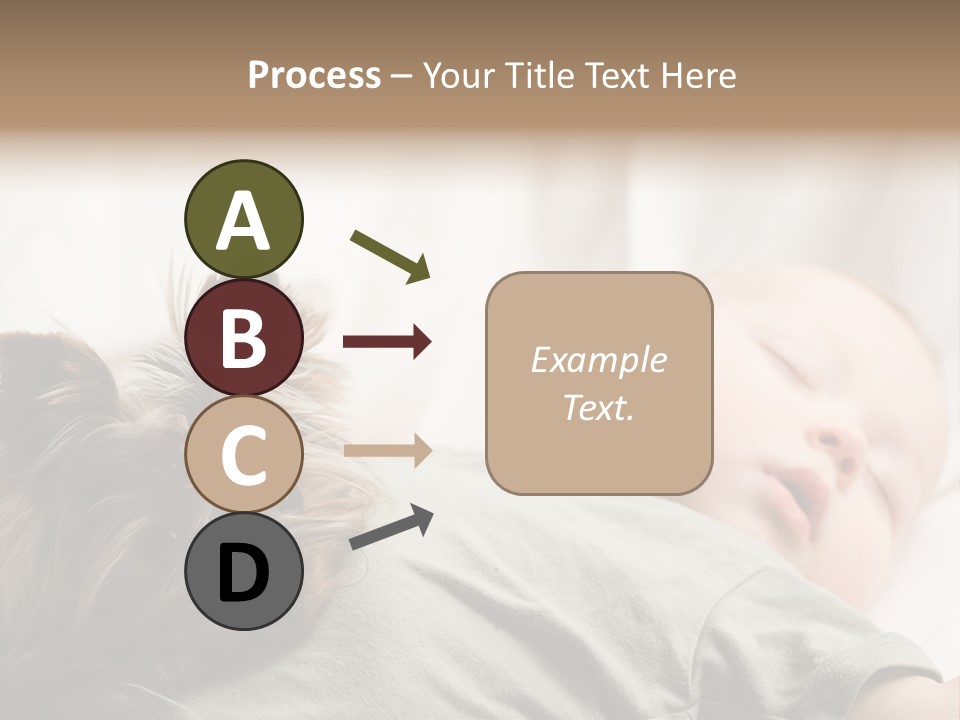 Process – Your Title Text Here

A

B

C

D

Example Text.